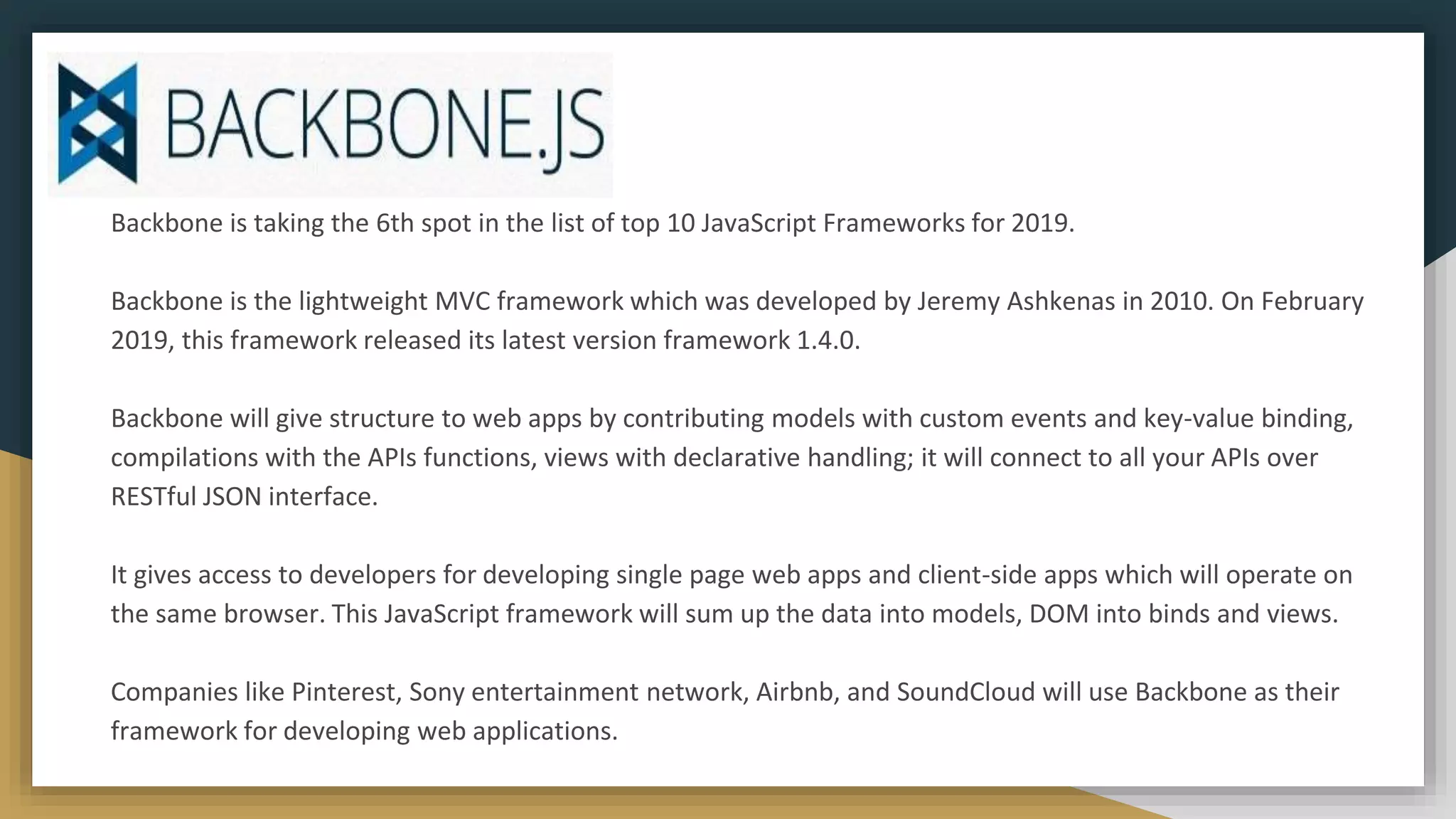 BACKBONE.JS

Backbone is taking the 6th spot in the list of top 10 JavaScript Frameworks for 2019.

Backbone is the lightweight MVC framework which was developed by Jeremy Ashkenas in 2010. On February 2019, this framework released its latest version framework 1.4.0.

Backbone will give structure to web apps by contributing models with custom events and key-value binding, compilations with the APIs functions, views with declarative handling; it will connect to all your APIs over RESTful JSON interface.

It gives access to developers for developing single page web apps and client-side apps which will operate on the same browser. This JavaScript framework will sum up the data into models, DOM into binds and views.

Companies like Pinterest, Sony entertainment network, Airbnb, and SoundCloud will use Backbone as their framework for developing web applications.